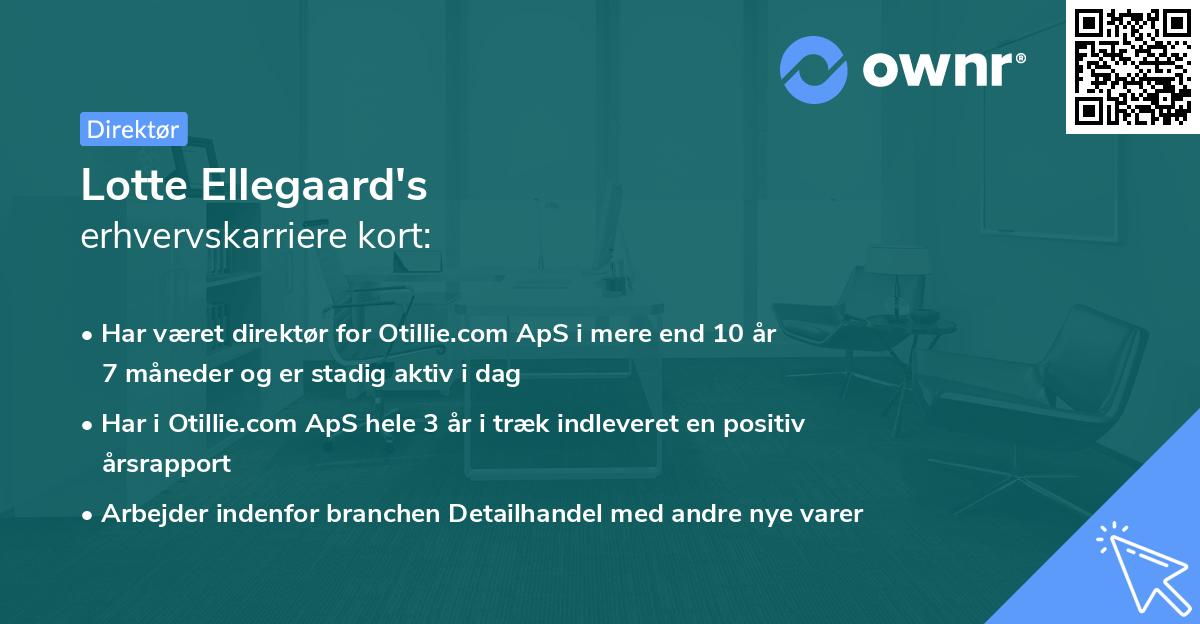 ownr®

Direktør

Lotte Ellegaard's
erhvervskarriere kort:

• Har været direktør for Otillie.com ApS i mere end 10 år 7 måneder og er stadig aktiv i dag

• Har i Otillie.com ApS hele 3 år i træk indleveret en positiv årsrapport

• Arbejder indenfor branchen Detailhandel med andre nye varer